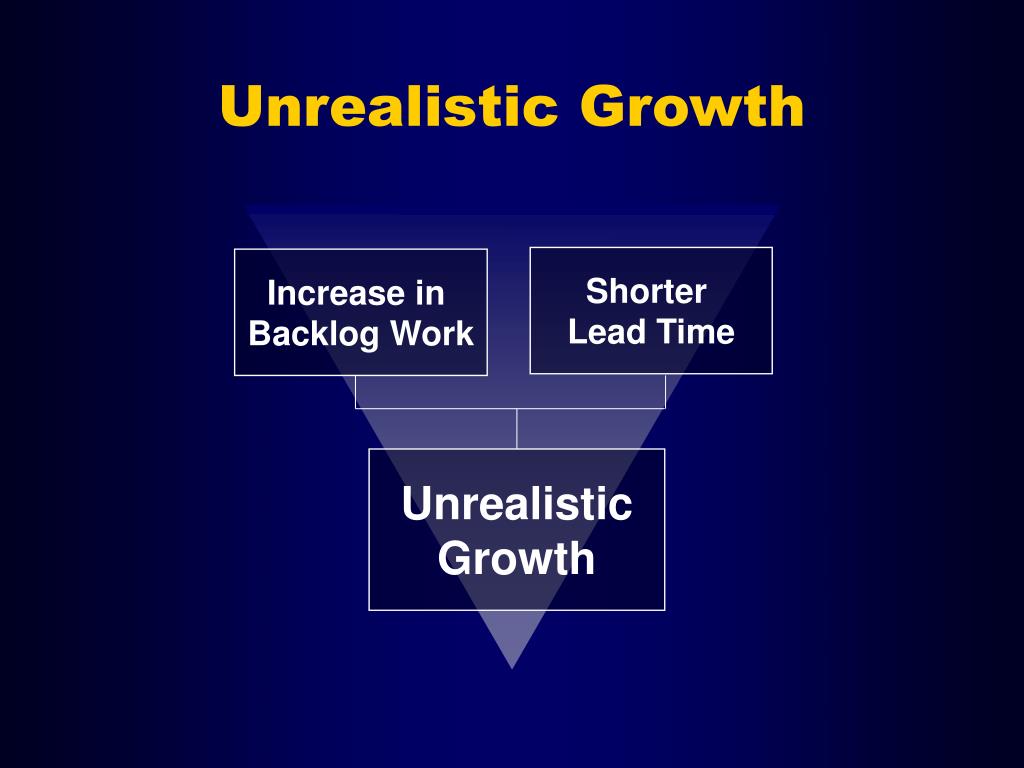 Unrealistic Growth

Increase in Backlog Work

Shorter Lead Time

Unrealistic Growth